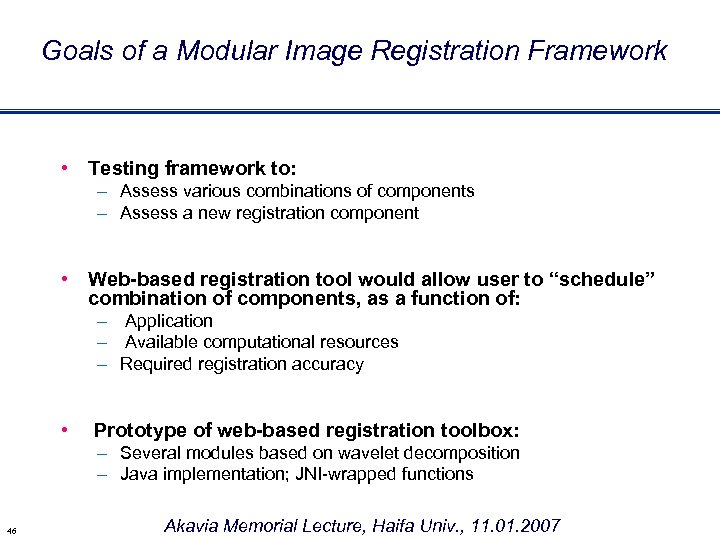 Goals of a Modular Image Registration Framework

• Testing framework to:
– Assess various combinations of components
– Assess a new registration component

• Web-based registration tool would allow user to “schedule” combination of components, as a function of:
– Application
– Available computational resources
– Required registration accuracy

• Prototype of web-based registration toolbox:
– Several modules based on wavelet decomposition
– Java implementation; JNI-wrapped functions

46

Akavia Memorial Lecture, Haifa Univ., 11.01.2007